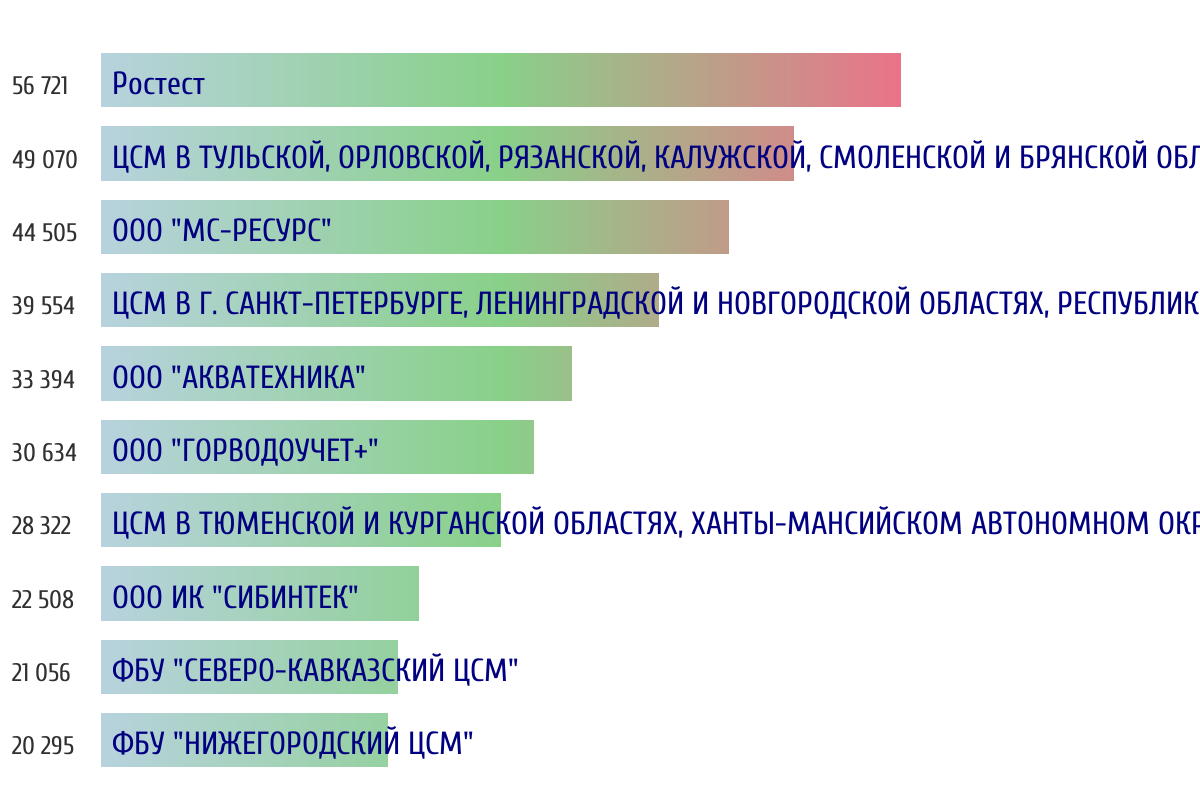 56 721 Ростест

49 070 ЦСМ В ТУЛЬСКОЙ, ОРЛОВСКОЙ, РЯЗАНСКОЙ, КАЛУЖСКОЙ, СМОЛЕНСКОЙ И БРЯНСКОЙ ОБЛ

44 505 ООО "МС-РЕСУРС"

39 554 ЦСМ В Г. САНКТ-ПЕТЕРБУРГЕ, ЛЕНИНГРАДСКОЙ И НОВГОРОДСКОЙ ОБЛАСТЯХ, РЕСПУБЛИК

33 394 ООО "АКВАТЕХНИКА"

30 634 ООО "ГОРВОДОУЧЕТ+"

28 322 ЦСМ В ТЮМЕНСКОЙ И КУРГАНСКОЙ ОБЛАСТЯХ, ХАНТЫ-МАНСИЙСКОМ АВТОНОМНОМ ОКР

22 508 ООО ИК "СИБИНТЕК"

21 056 ФБУ "СЕВЕРО-КАВКАЗСКИЙ ЦСМ"

20 295 ФБУ "НИЖЕГОРОДСКИЙ ЦСМ"